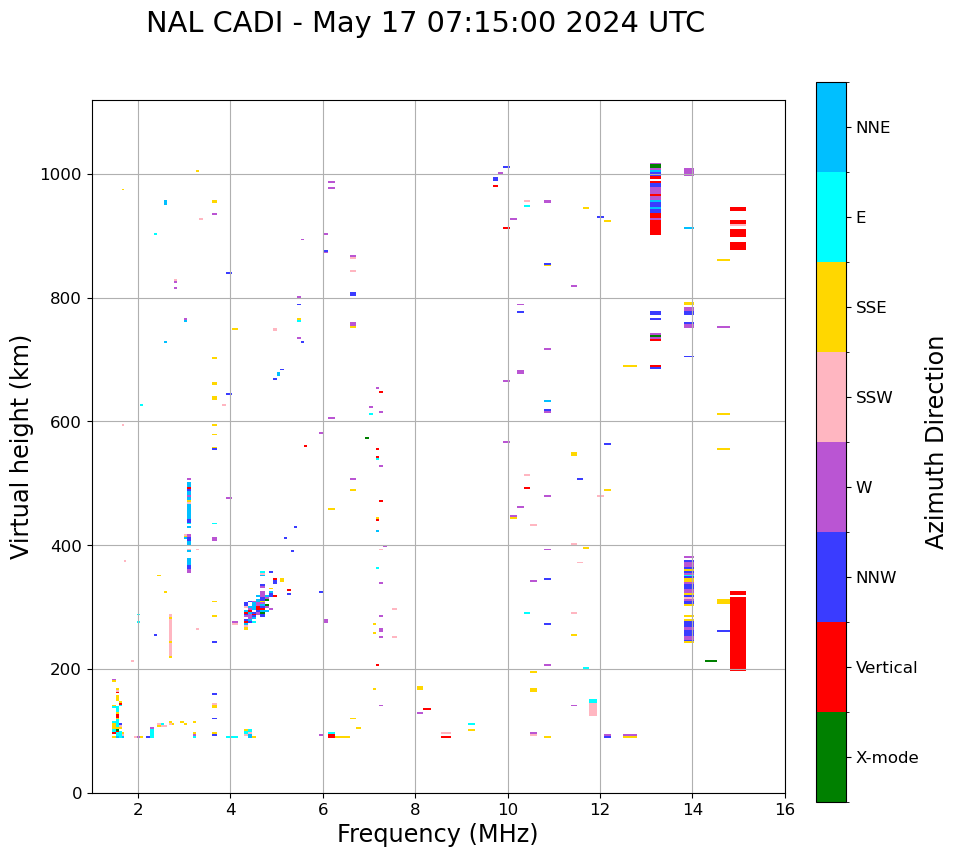 NAL CADI - May 17 07:15:00 2024 UTC

Virtual height (km)

1000
800
600
400
200
0

2
4
6
8
10
12
14
16

Frequency (MHz)

NNE
E
SSE
SSW
W
NNW
Vertical
X-mode

Azimuth Direction